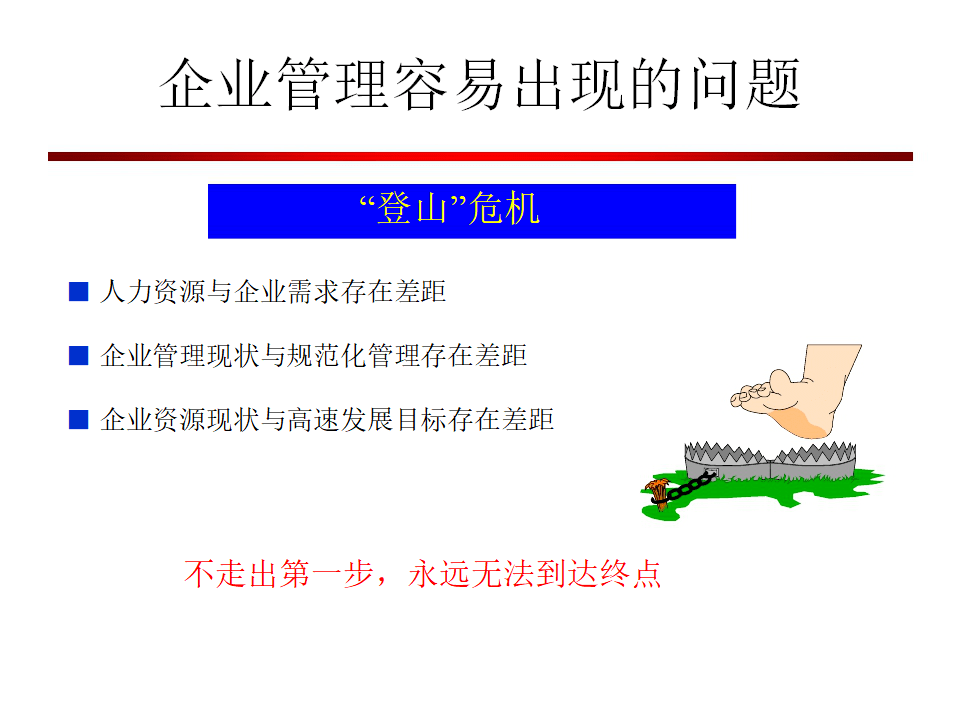 企业管理容易出现的问题

“登山”危机

■ 人力资源与企业需求存在差距

■ 企业管理现状与规范化管理存在差距

■ 企业资源现状与高速发展目标存在差距

不走出第一步，永远无法到达终点